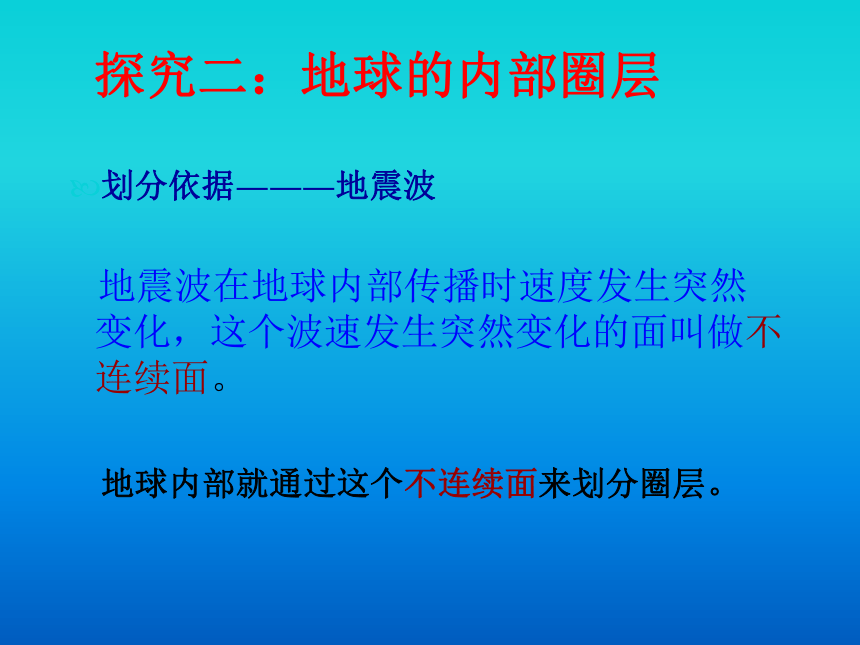 探究二：地球的内部圈层

划分依据———地震波

地震波在地球内部传播时速度发生突然变化，这个波速发生突然变化的面叫做不连续面。

地球内部就通过这个不连续面来划分圈层。